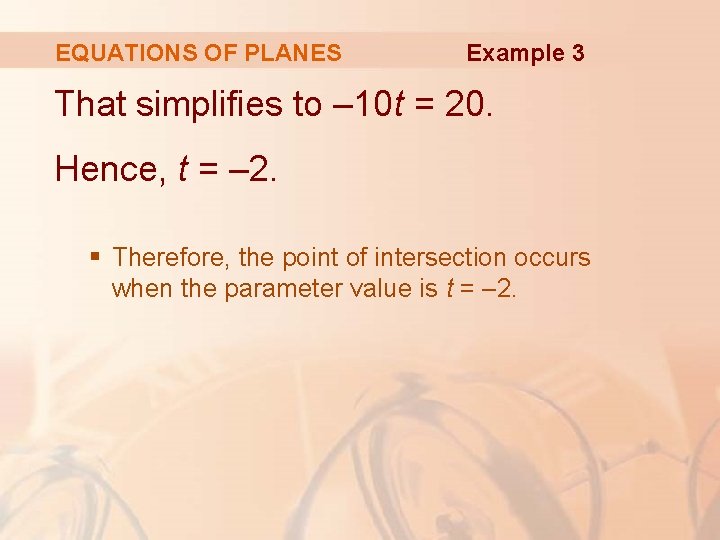 EQUATIONS OF PLANES Example 3

That simplifies to $-10t = 20$.

Hence, $t = -2$.

▪ Therefore, the point of intersection occurs when the parameter value is $t = -2$.